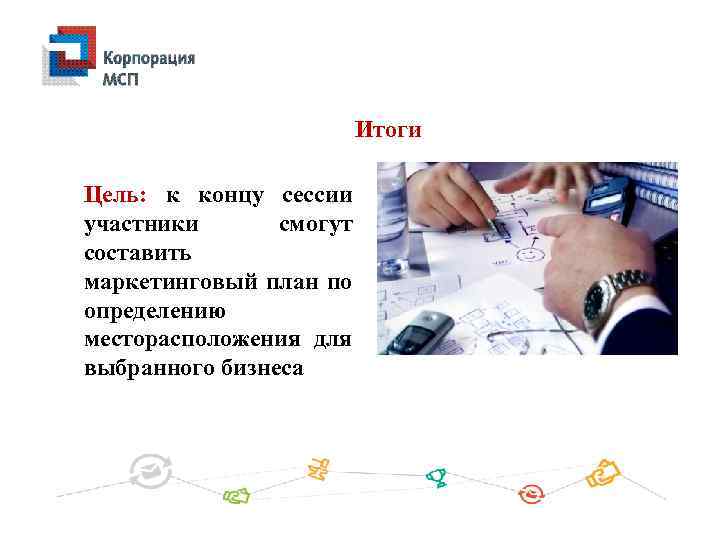 Корпорация МСП

Итоги

Цель: к концу сессии участники смогут составить маркетинговый план по определению месторасположения для выбранного бизнеса